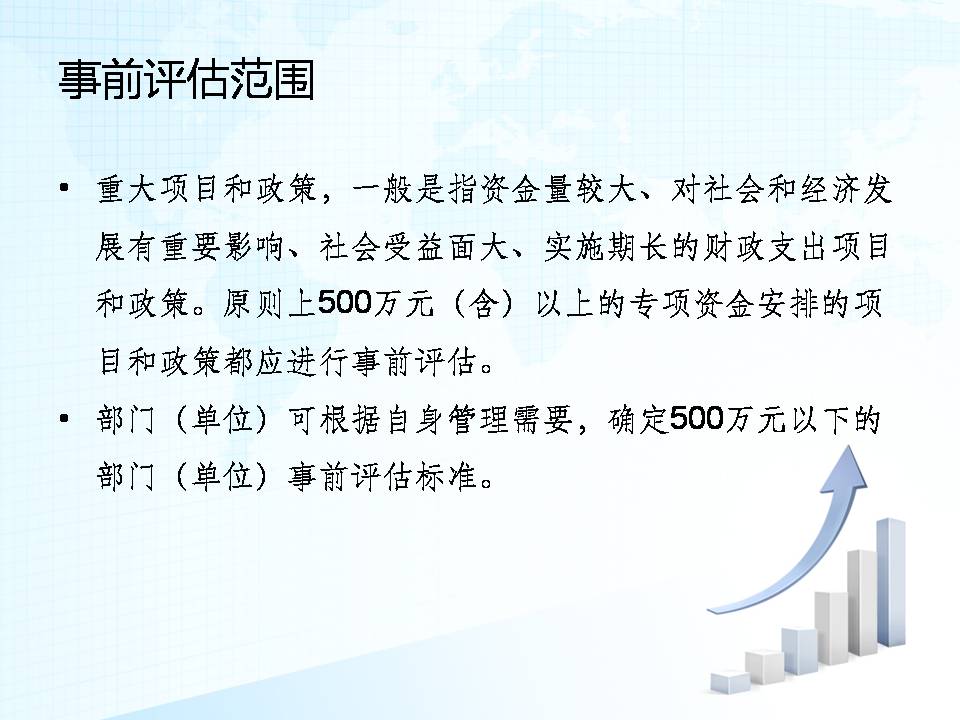 事前评估范围

• 重大项目和政策，一般是指资金量较大、对社会和经济发展有重要影响、社会受益面大、实施期长的财政支出项目和政策。原则上500万元（含）以上的专项资金安排的项目和政策都应进行事前评估。

• 部门（单位）可根据自身管理需要，确定500万元以下的部门（单位）事前评估标准。